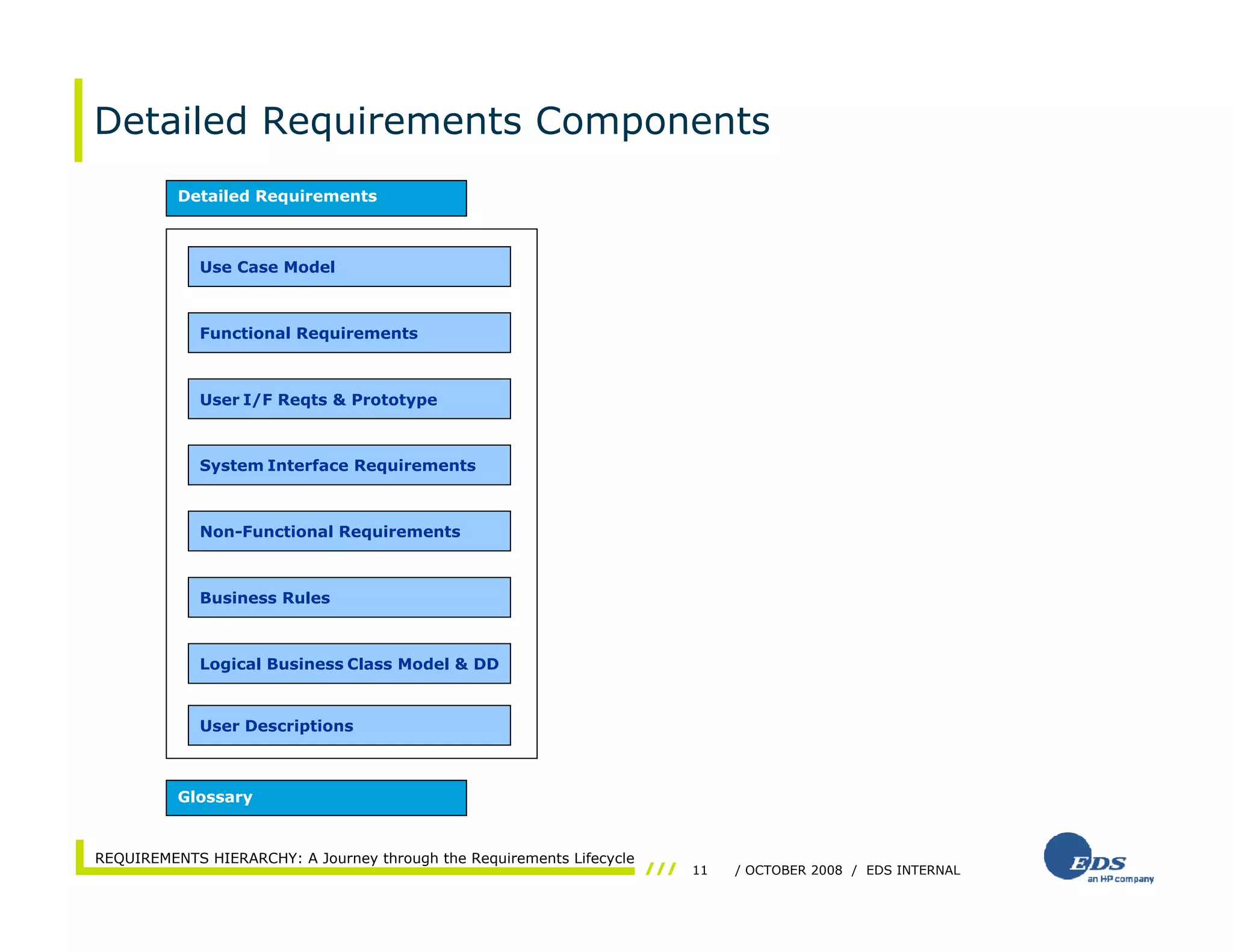 Detailed Requirements Components

Detailed Requirements

Use Case Model

Functional Requirements

User I/F Reqts & Prototype

System Interface Requirements

Non-Functional Requirements

Business Rules

Logical Business Class Model & DD

User Descriptions

Glossary

REQUIREMENTS HIERARCHY: A Journey through the Requirements Lifecycle /// 11 / OCTOBER 2008 / EDS INTERNAL

EDS an HP company